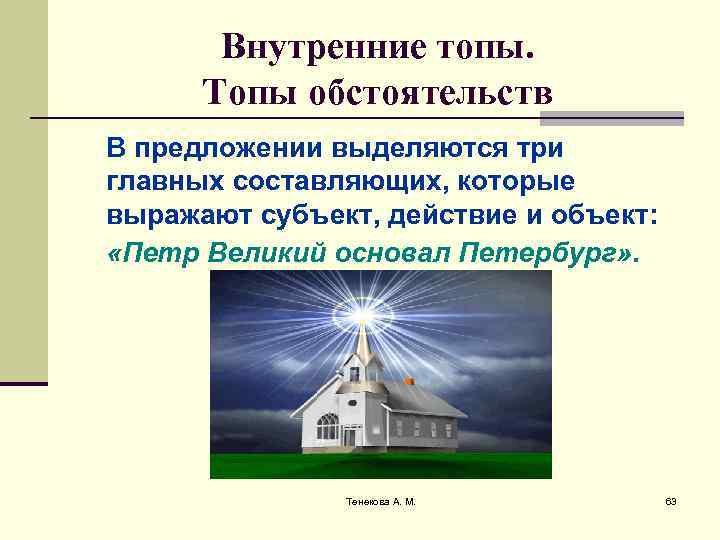 Внутренние топы.
Топы обстоятельств

В предложении выделяются три главных составляющих, которые выражают субъект, действие и объект: «Петр Великий основал Петербург».

Тенекова А. М.

63